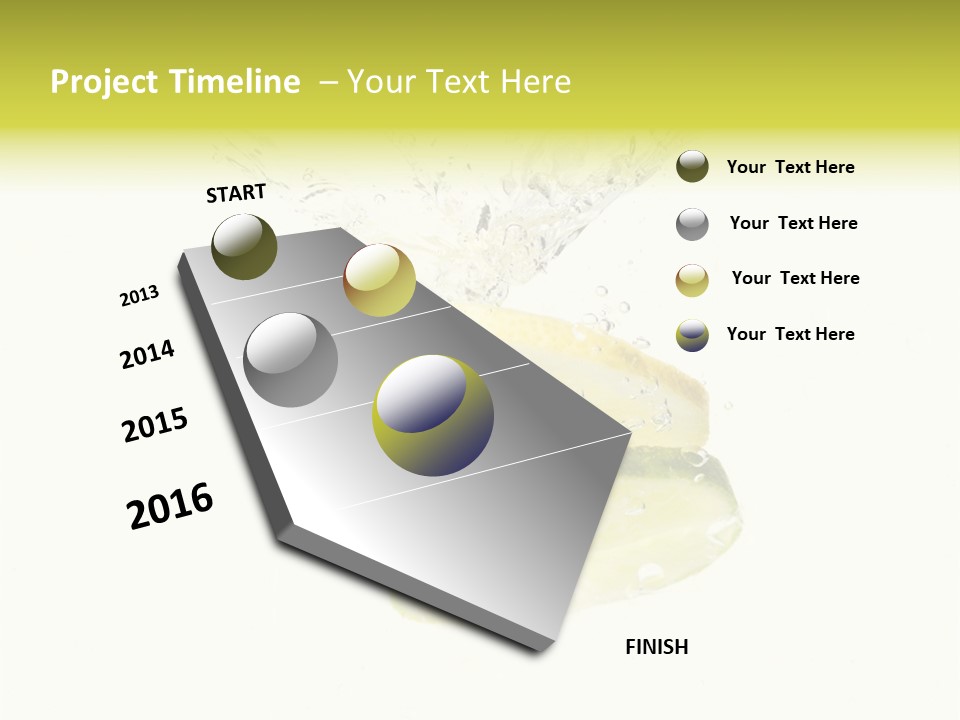 Project Timeline – Your Text Here

START

2013

2014

2015

2016

FINISH

Your Text Here

Your Text Here

Your Text Here

Your Text Here